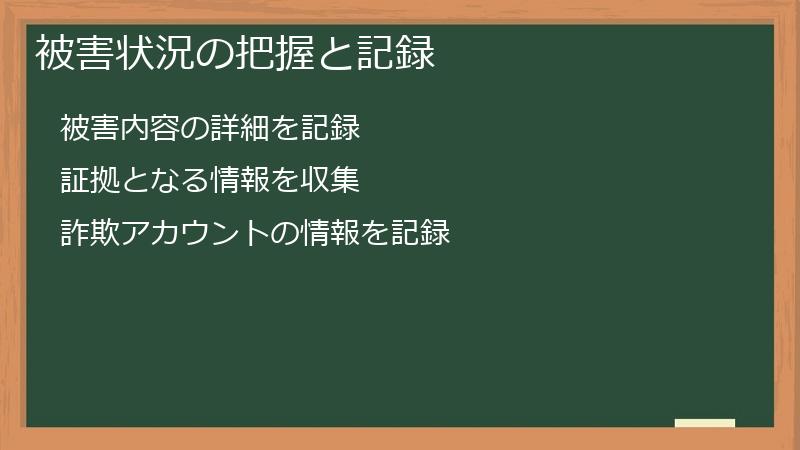 被害状況の把握と記録

被害内容の詳細を記録

証拠となる情報を収集

詐欺アカウントの情報を記録